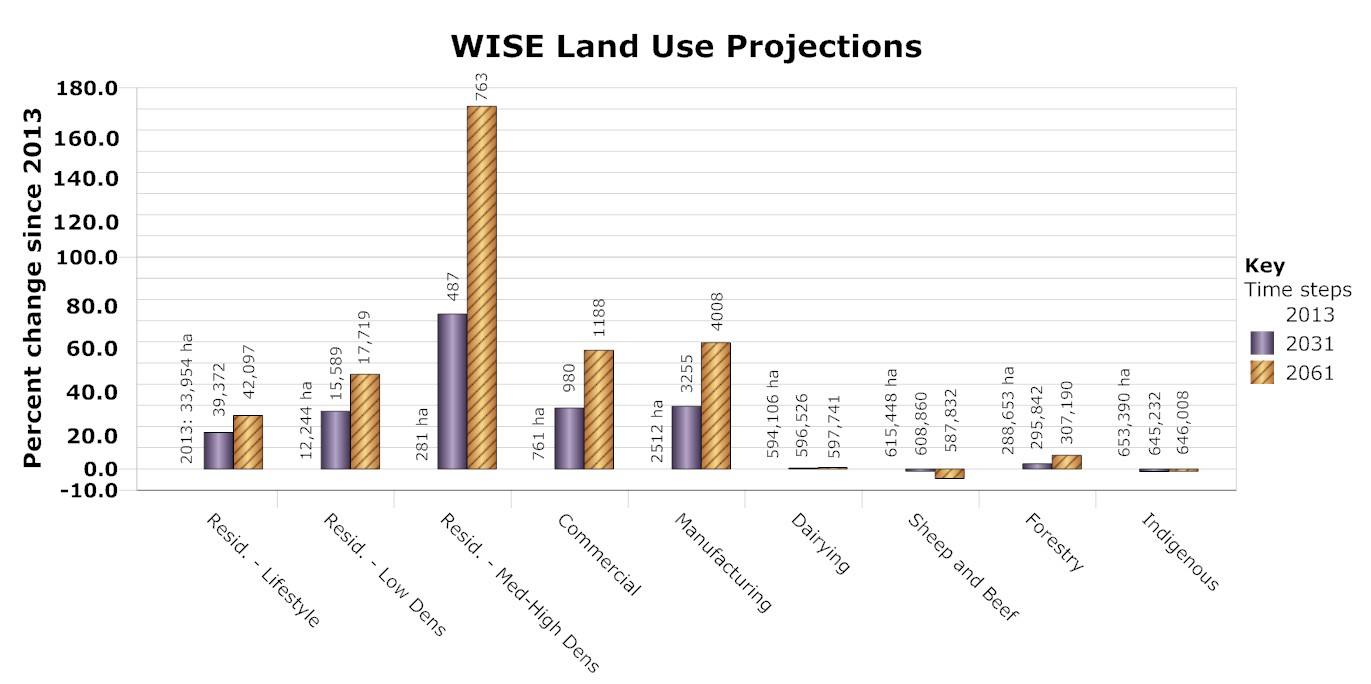 WISE Land Use Projections

Percent change since 2013

180.0
160.0
140.0
120.0
100.0
80.0
60.0
40.0
20.0
0.0
-10.0

2013: 33,954 ha
39,372
42,097
12,244 ha
15,589
17,719
281 ha
487
763
761 ha
980
1188
2512 ha
3255
4008
594,106 ha
596,526
597,741
615,448 ha
608,860
587,832
288,653 ha
295,842
307,190
653,390 ha
645,232
646,008

Resid. - Lifestyle
Resid. - Low Dens
Resid. - Med-High Dens
Commercial
Manufacturing
Dairying
Sheep and Beef
Forestry
Indigenous

Key
Time steps
2013
2031
2061